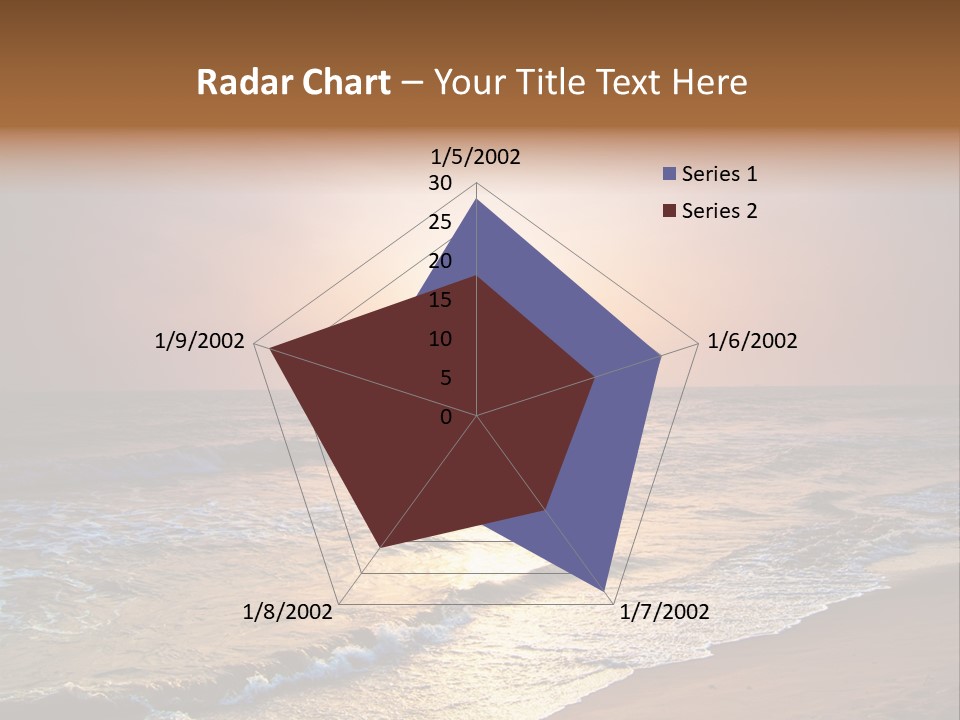 Radar Chart – Your Title Text Here

1/5/2002
30
25
20
15
10
5
0
1/6/2002
1/7/2002
1/8/2002
1/9/2002

Series 1
Series 2